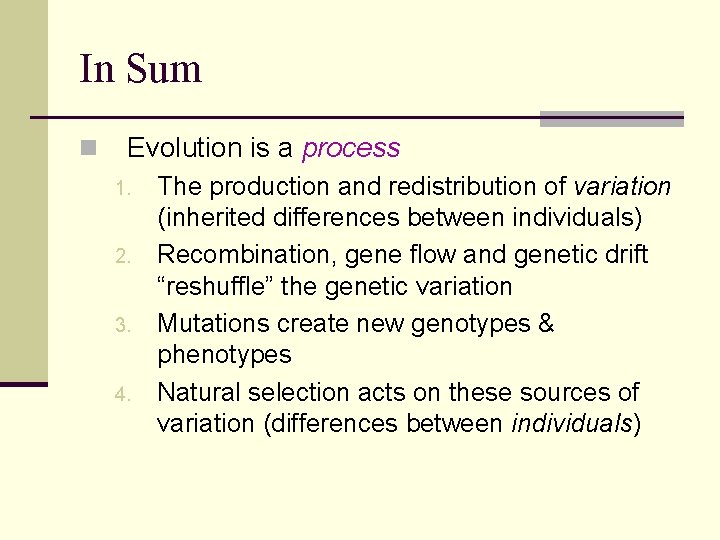 In Sum

Evolution is a process

1. The production and redistribution of variation (inherited differences between individuals)
2. Recombination, gene flow and genetic drift “reshuffle” the genetic variation
3. Mutations create new genotypes & phenotypes
4. Natural selection acts on these sources of variation (differences between individuals)